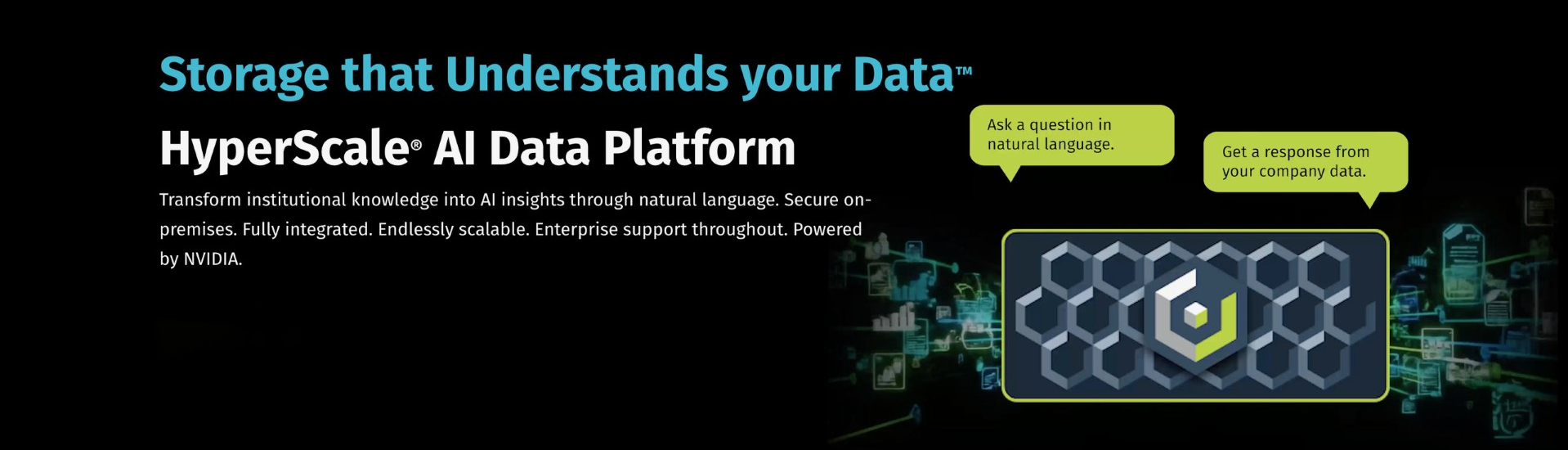 Storage that Understands your Data™

HyperScale® AI Data Platform

Transform institutional knowledge into AI insights through natural language. Secure on-premises. Fully integrated. Endlessly scalable. Enterprise support throughout. Powered by NVIDIA.

Ask a question in natural language.

Get a response from your company data.